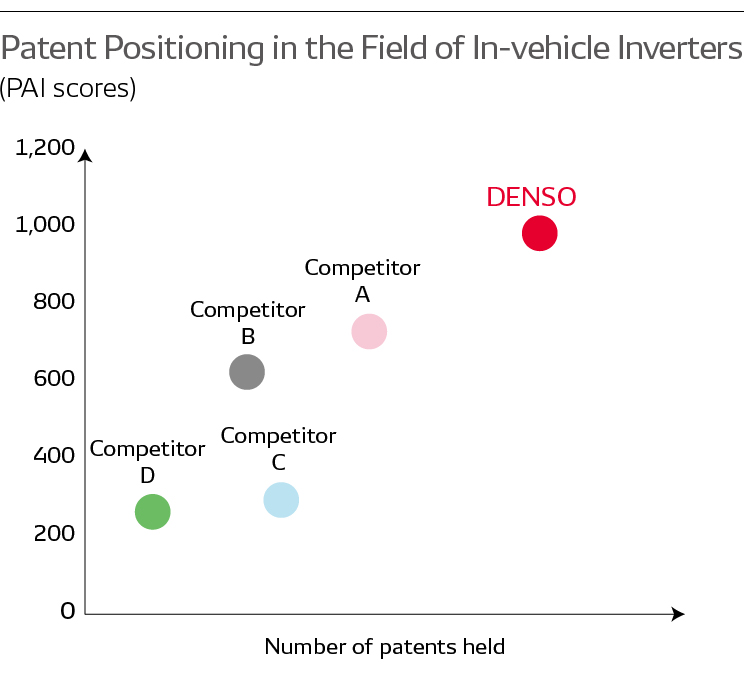 Patent Positioning in the Field of In-vehicle Inverters
(PAI scores)

1,200
1,000
800
600
400
200
0

DENSO
Competitor A
Competitor B
Competitor C
Competitor D

Number of patents held